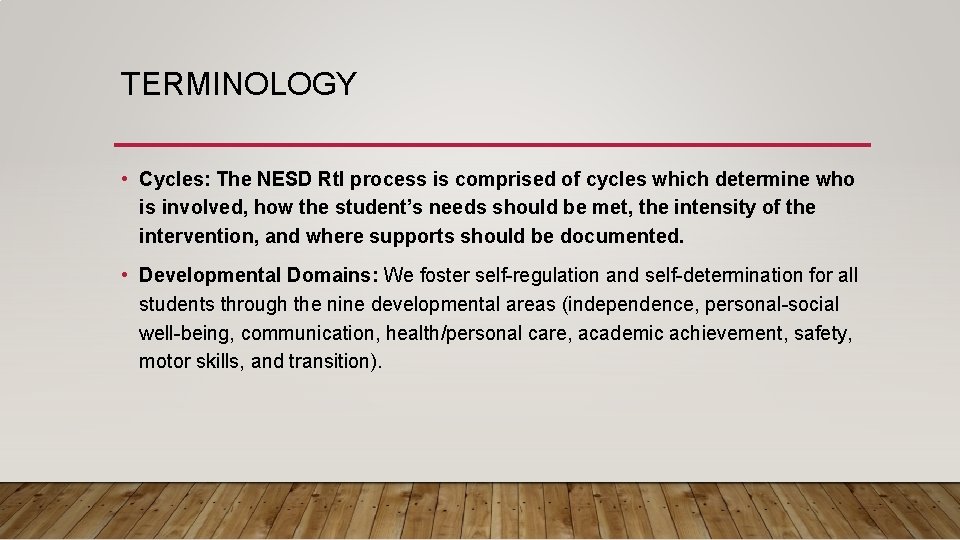 TERMINOLOGY

• Cycles: The NESD RtI process is comprised of cycles which determine who is involved, how the student's needs should be met, the intensity of the intervention, and where supports should be documented.

• Developmental Domains: We foster self-regulation and self-determination for all students through the nine developmental areas (independence, personal-social well-being, communication, health/personal care, academic achievement, safety, motor skills, and transition).